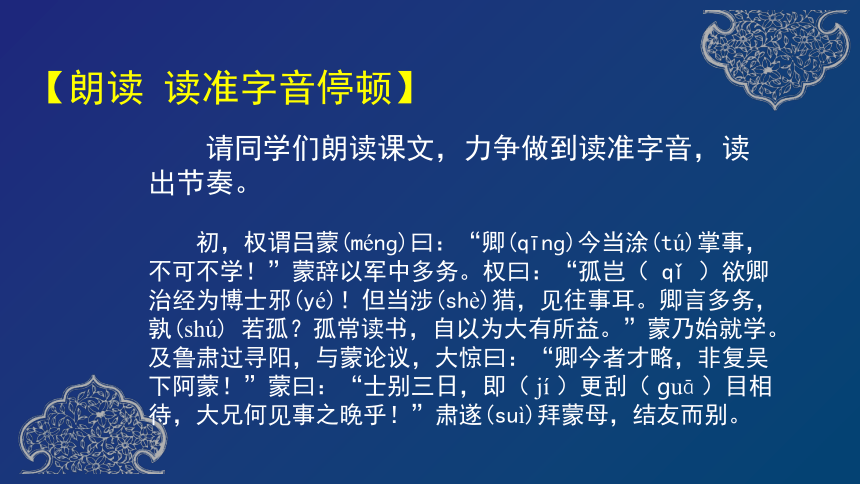 【朗读 读准字音停顿】

请同学们朗读课文，力争做到读准字音，读出节奏。

初，权谓吕蒙(méng)曰：“卿(qīng)今当涂(tú)掌事，不可不学！”蒙辞以军中多务。权曰：“孤岂（ qǐ ）欲卿治经为博士邪(yé)！但当涉(shè)猎，见往事耳。卿言多务，孰(shú) 若孤？孤常读书，自以为大有所益。”蒙乃始就学。及鲁肃过寻阳，与蒙论议，大惊曰：“卿今者才略，非复吴下阿蒙！”蒙曰：“士别三日，即（ jí ）更刮（ guā ）目相待，大兄何见事之晚乎！”肃遂(suì)拜蒙母，结友而别。